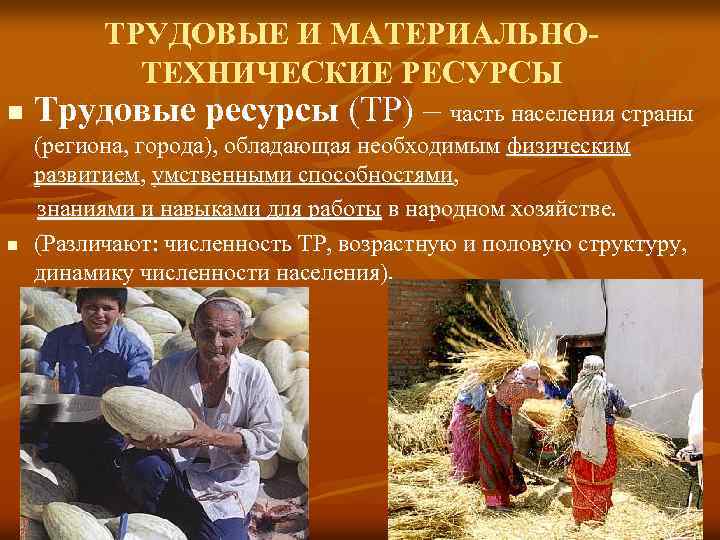 ТРУДОВЫЕ И МАТЕРИАЛЬНО-ТЕХНИЧЕСКИЕ РЕСУРСЫ

Трудовые ресурсы (ТР) – часть населения страны (региона, города), обладающая необходимым физическим развитием, умственными способностями, знаниями и навыками для работы в народном хозяйстве.

(Различают: численность ТР, возрастную и половую структуру, динамику численности населения).